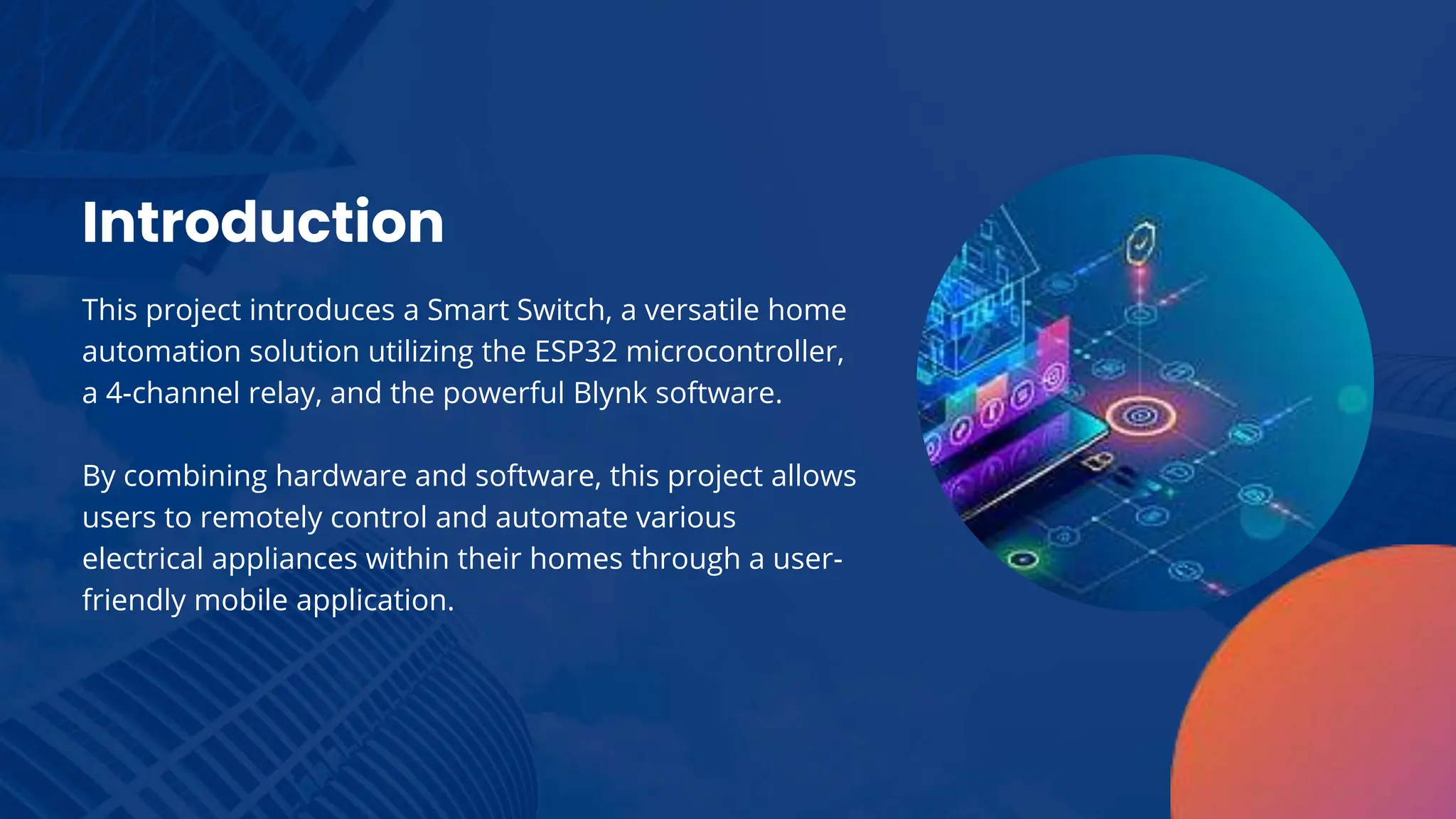 Introduction

This project introduces a Smart Switch, a versatile home automation solution utilizing the ESP32 microcontroller, a 4-channel relay, and the powerful Blynk software.

By combining hardware and software, this project allows users to remotely control and automate various electrical appliances within their homes through a user-friendly mobile application.